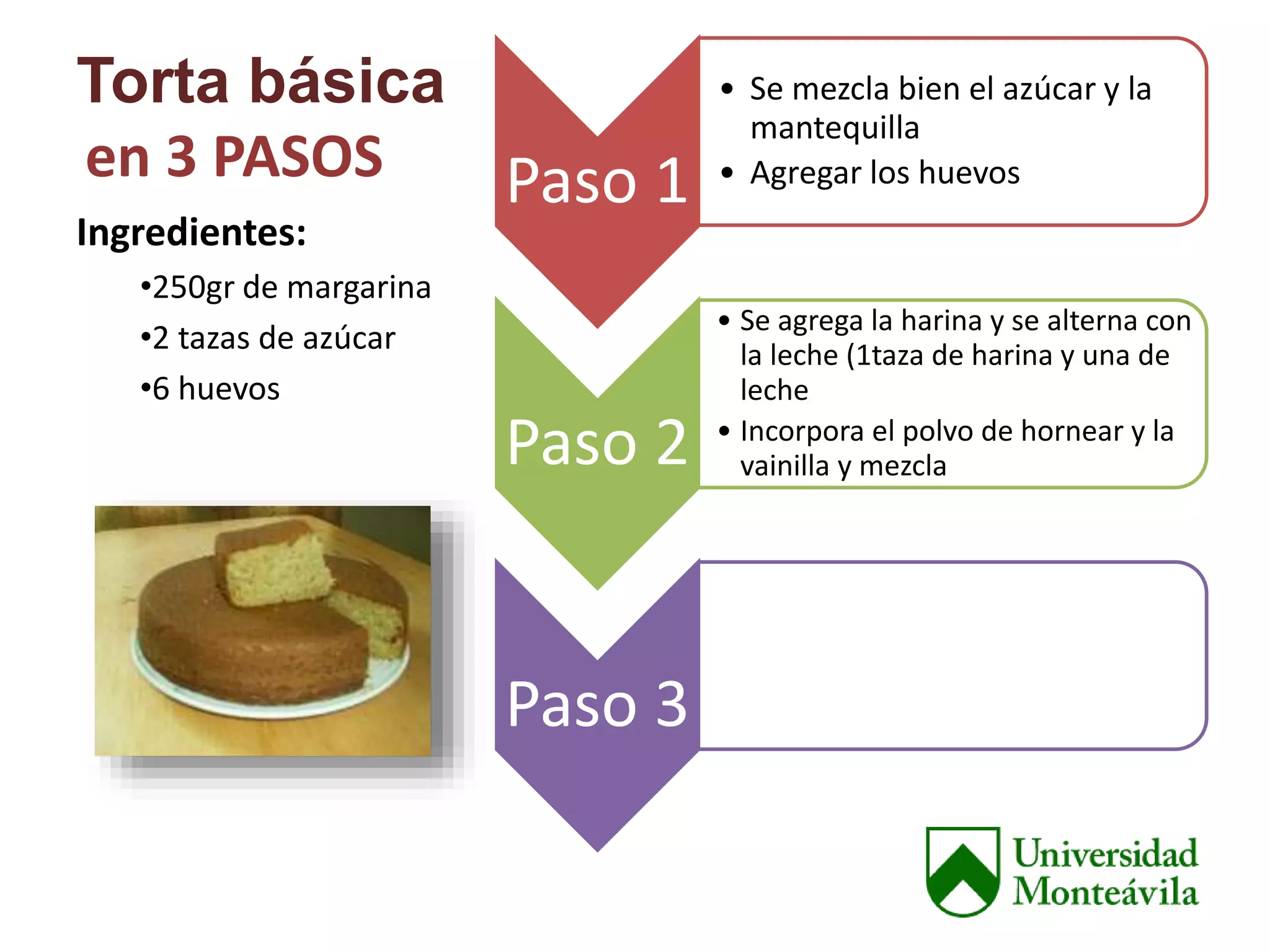 Torta básica
en 3 PASOS

Ingredientes:

•250gr de margarina

•2 tazas de azúcar

•6 huevos

Paso 1

• Se mezcla bien el azúcar y la mantequilla
• Agregar los huevos

Paso 2

• Se agrega la harina y se alterna con la leche (1taza de harina y una de leche
• Incorpora el polvo de hornear y la vainilla y mezcla

Paso 3

Universidad Monteávila